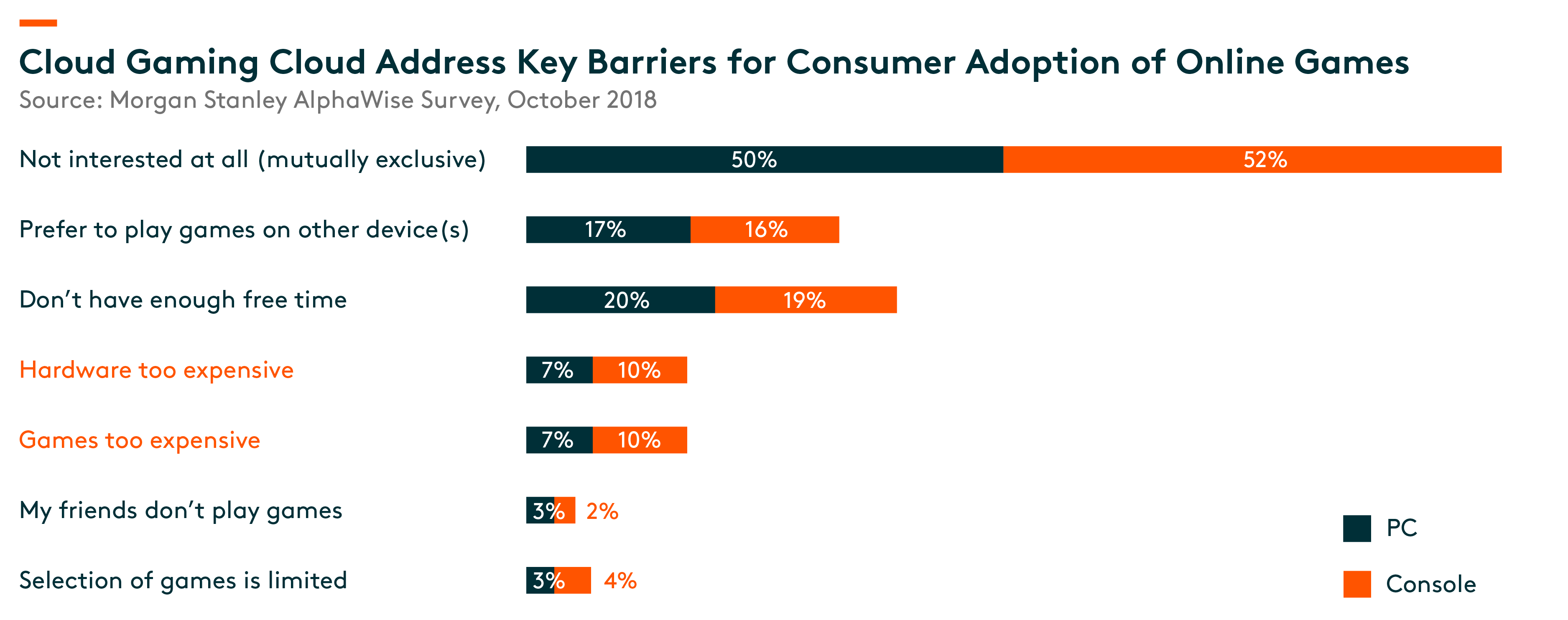 Cloud Gaming Cloud Address Key Barriers for Consumer Adoption of Online Games
Source: Morgan Stanley AlphaWise Survey, October 2018

Not interested at all (mutually exclusive) 50% 52%
Prefer to play games on other device(s) 17% 16%
Don't have enough free time 20% 19%
Hardware too expensive 7% 10%
Games too expensive 7% 10%
My friends don't play games 3% 2%
Selection of games is limited 3% 4%

PC
Console